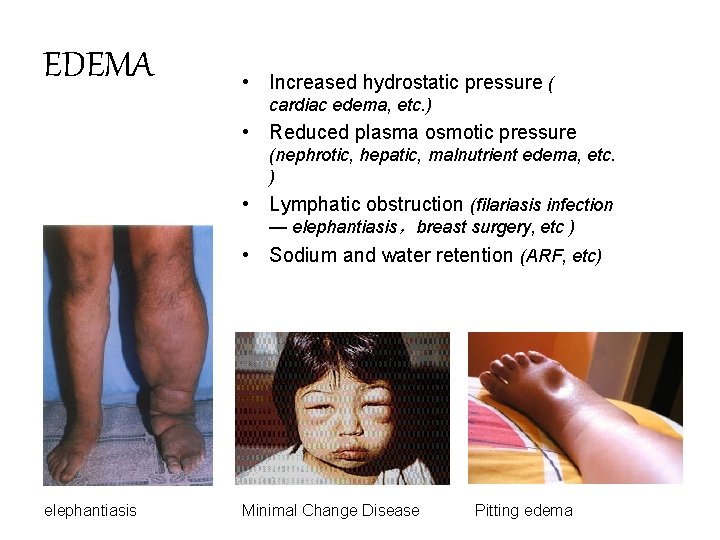 EDEMA

• Increased hydrostatic pressure ( cardiac edema, etc.)
• Reduced plasma osmotic pressure (nephrotic, hepatic, malnutrient edema, etc. )
• Lymphatic obstruction (filariasis infection — elephantiasis， breast surgery, etc )
• Sodium and water retention (ARF, etc)

elephantiasis

Minimal Change Disease

Pitting edema